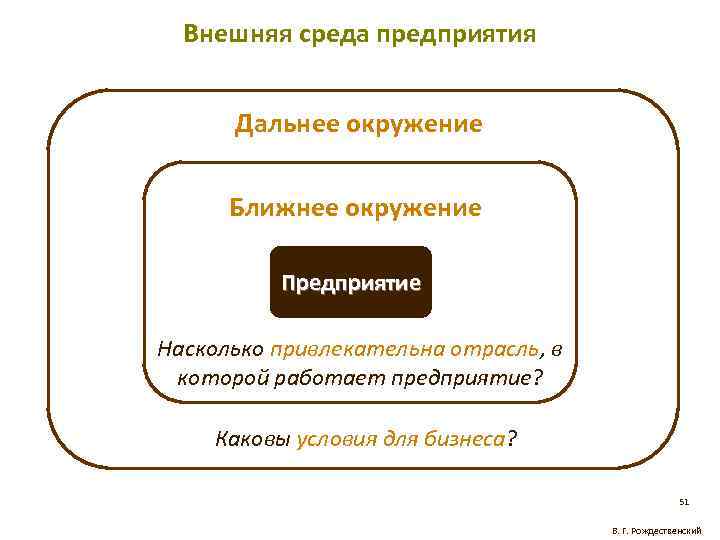 Внешняя среда предприятия

Дальнее окружение

Ближнее окружение

Предприятие

Насколько привлекательна отрасль, в которой работает предприятие?

Каковы условия для бизнеса?

51

В. Г. Рождественский